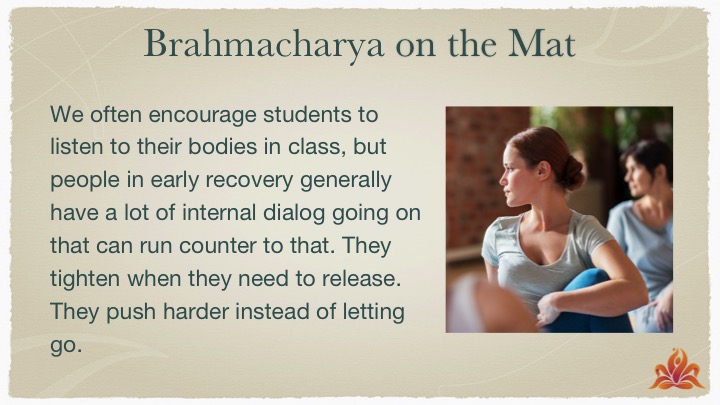 Brahmacharya on the Mat

We often encourage students to listen to their bodies in class, but people in early recovery generally have a lot of internal dialog going on that can run counter to that. They tighten when they need to release. They push harder instead of letting go.